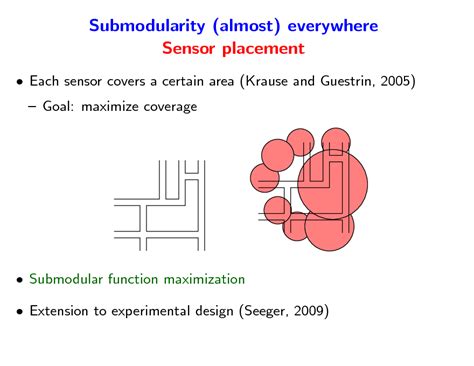 Submodularity (almost) everywhere
Sensor placement

• Each sensor covers a certain area (Krause and Guestrin, 2005)
– Goal: maximize coverage

• Submodular function maximization

• Extension to experimental design (Seeger, 2009)